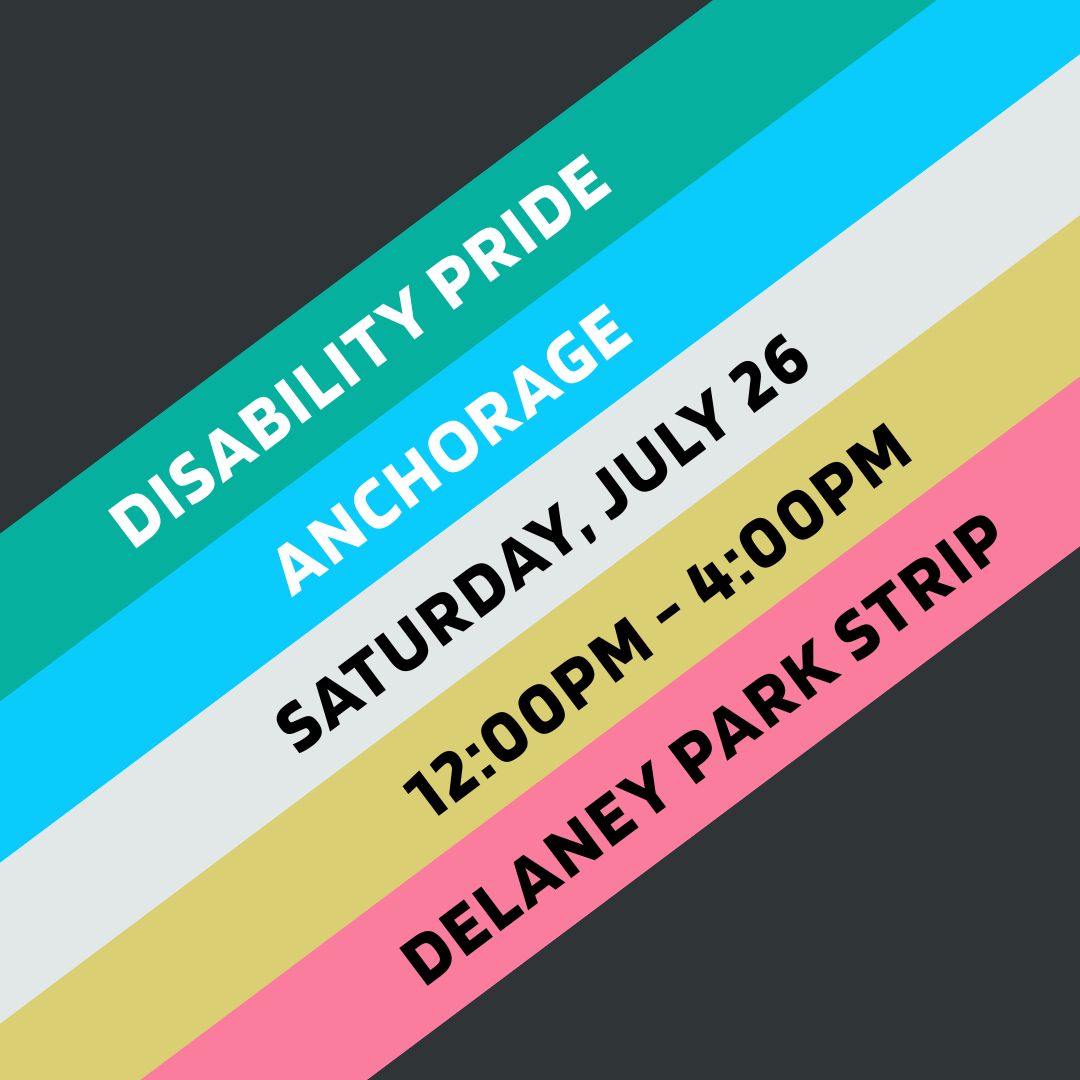 DISABILITY PRIDE
ANCHORAGE
SATURDAY, JULY 26
12:00PM - 4:00PM
DELANEY PARK STRIP